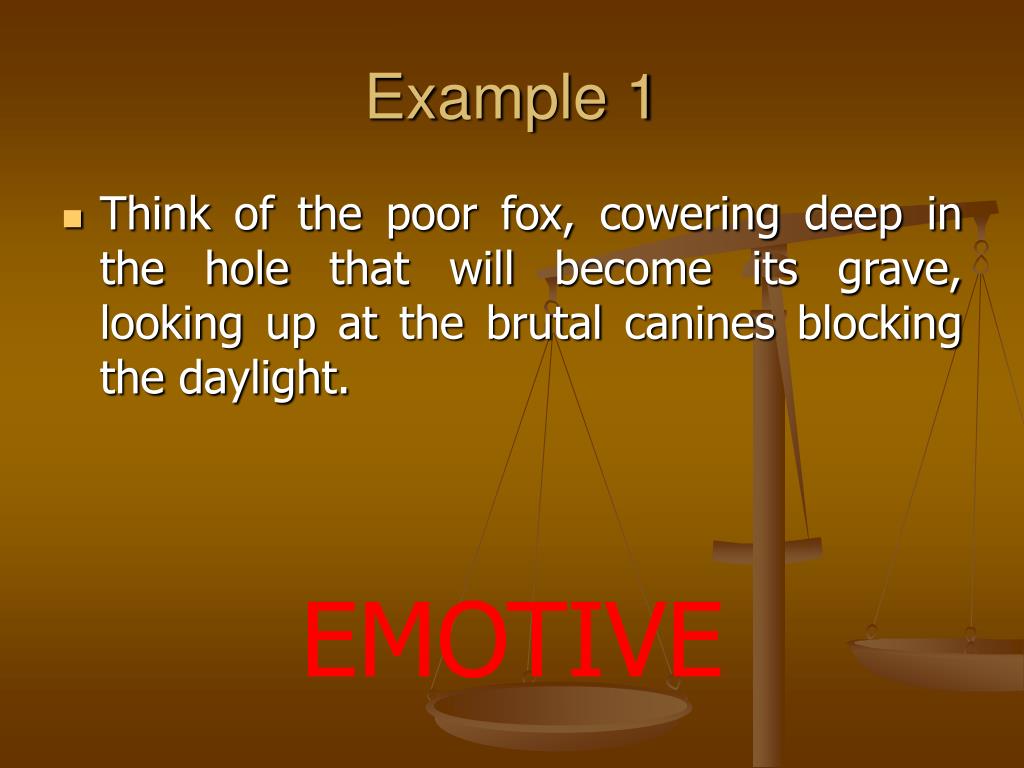 Example 1

Think of the poor fox, cowering deep in the hole that will become its grave, looking up at the brutal canines blocking the daylight.

EMOTIVE